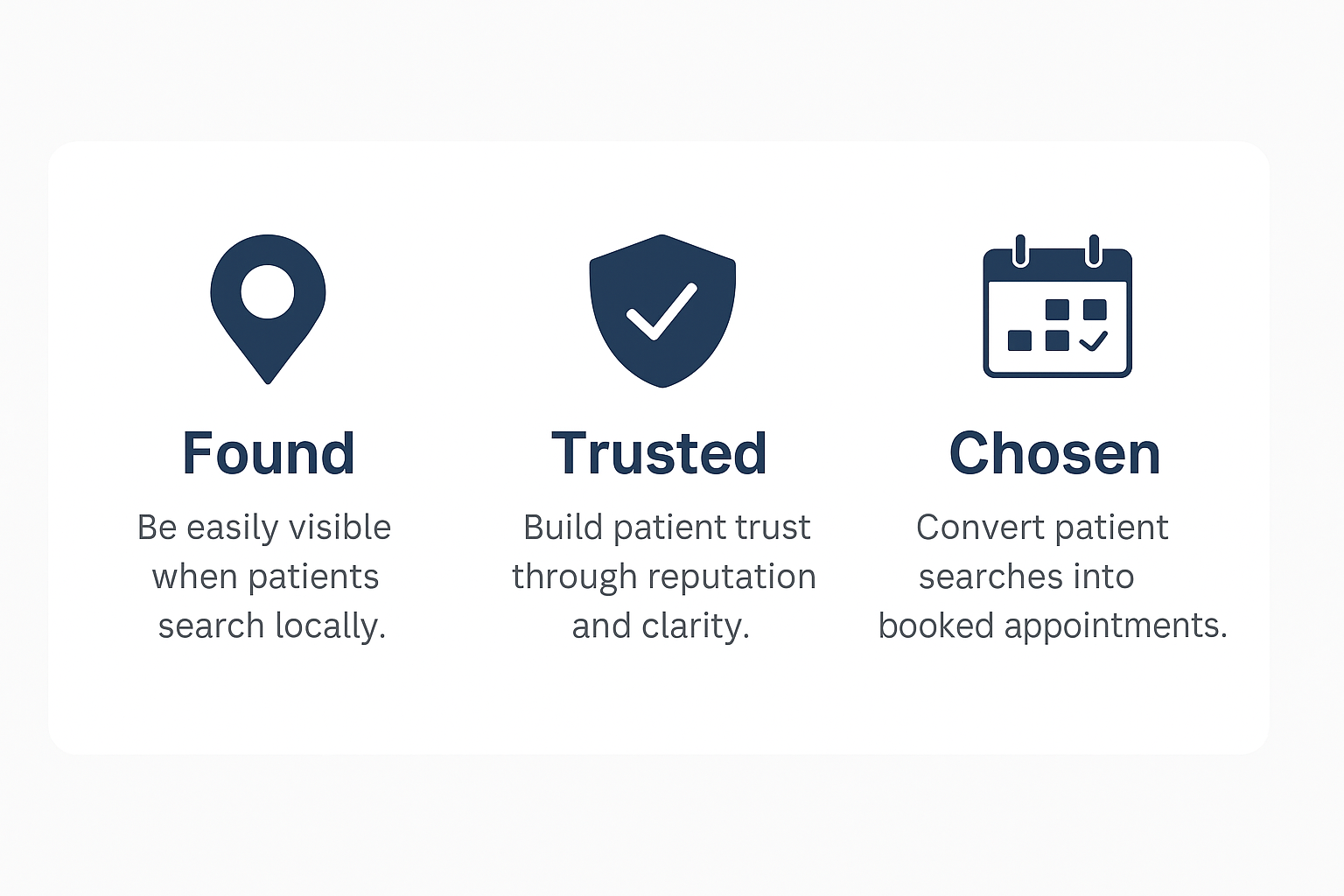 Found

Be easily visible when patients search locally.

Trusted

Build patient trust through reputation and clarity.

Chosen

Convert patient searches into booked appointments.